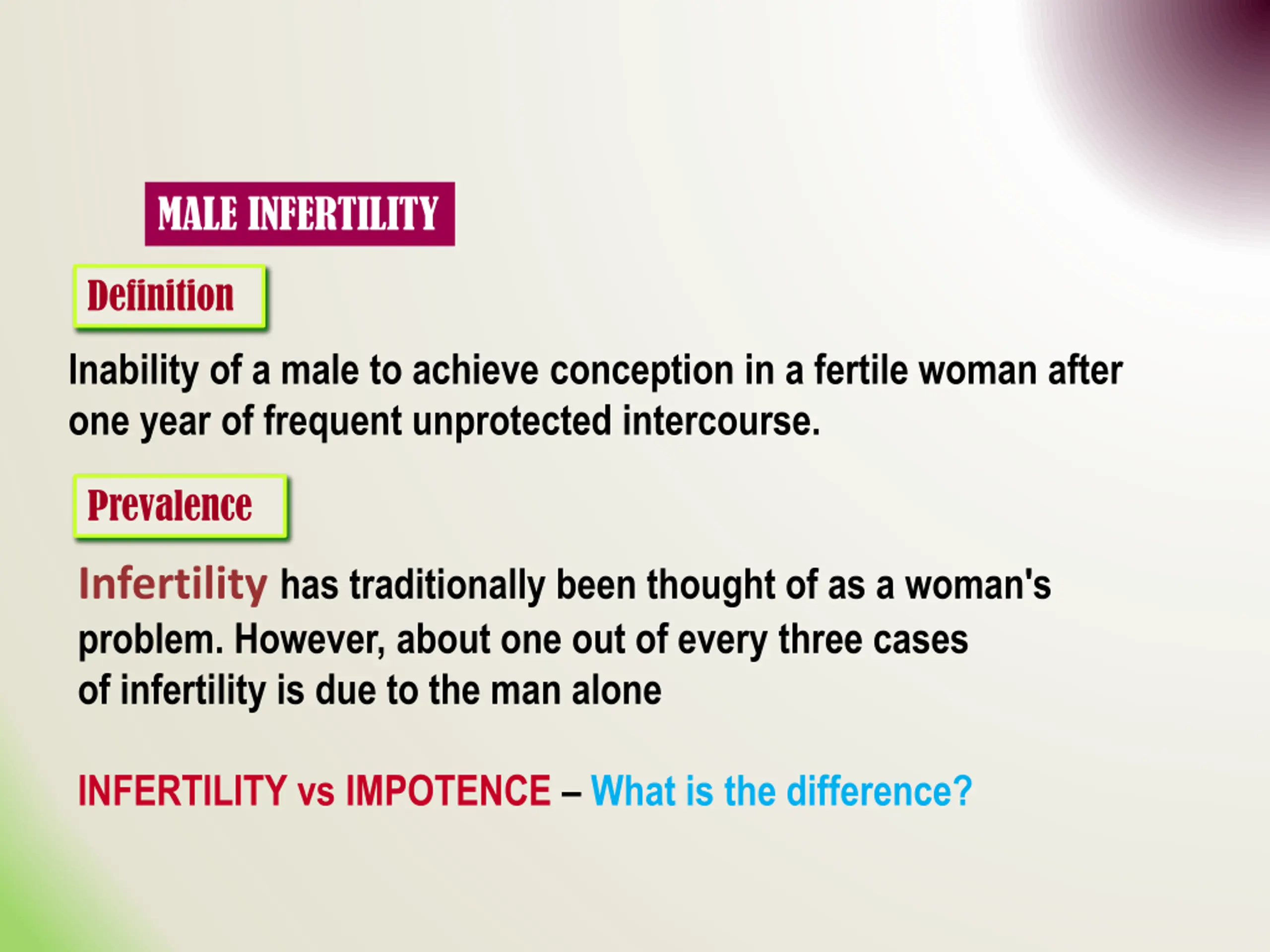 MALE INFERTILITY

Definition

Inability of a male to achieve conception in a fertile woman after one year of frequent unprotected intercourse.

Prevalence

Infertility has traditionally been thought of as a woman's problem. However, about one out of every three cases of infertility is due to the man alone

INFERTILITY vs IMPOTENCE – What is the difference?